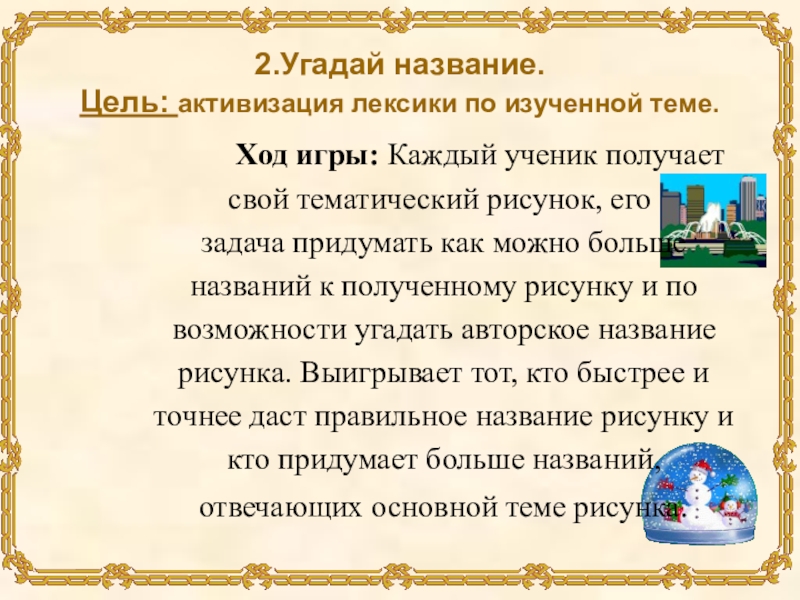 2.Угадай название.

Цель: активизация лексики по изученной теме.

Ход игры: Каждый ученик получает свой тематический рисунок, его задача придумать как можно больше названий к полученному рисунку и по возможности угадать авторское название рисунка. Выигрывает тот, кто быстрее и точнее даст правильное название рисунку и кто придумает больше названий, отвечающих основной теме рисунка.